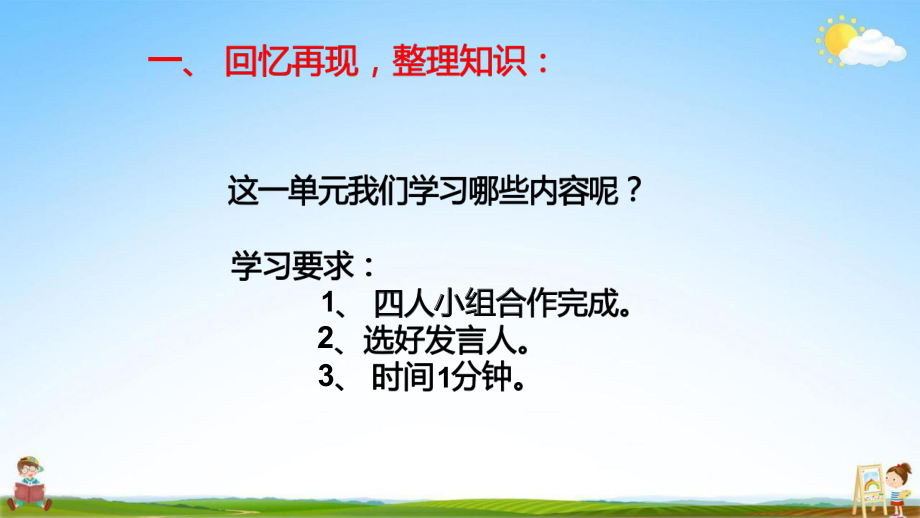 一、 回忆再现，整理知识：

这一单元我们学习哪些内容呢？

学习要求：

1、 四人小组合作完成。

2、选好发言人。

3、 时间1分钟。